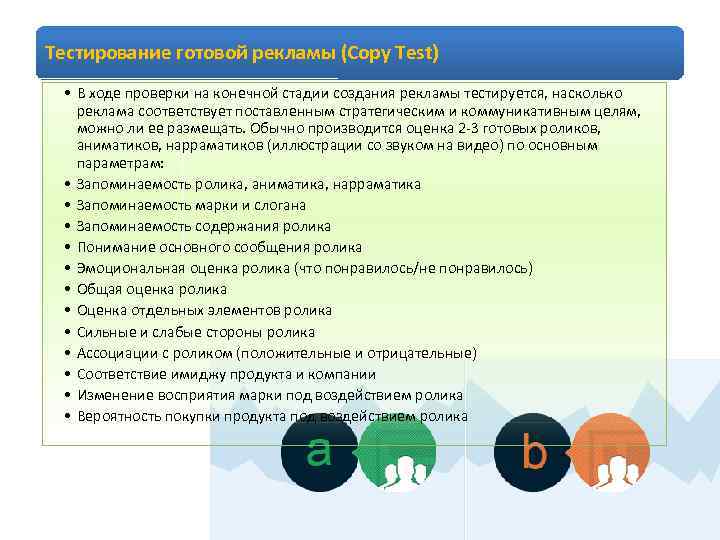 Тестирование готовой рекламы (Copy Test)

• В ходе проверки на конечной стадии создания рекламы тестируется, насколько реклама соответствует поставленным стратегическим и коммуникативным целям, можно ли ее размещать. Обычно производится оценка 2-3 готовых роликов, аниматиков, нарраматиков (иллюстрации со звуком на видео) по основным параметрам:
• Запоминаемость ролика, аниматика, нарраматика
• Запоминаемость марки и слогана
• Запоминаемость содержания ролика
• Понимание основного сообщения ролика
• Эмоциональная оценка ролика (что понравилось/не понравилось)
• Общая оценка ролика
• Оценка отдельных элементов ролика
• Сильные и слабые стороны ролика
• Ассоциации с роликом (положительные и отрицательные)
• Соответствие имиджу продукта и компании
• Изменение восприятия марки под воздействием ролика
• Вероятность покупки продукта под воздействием ролика

a

b